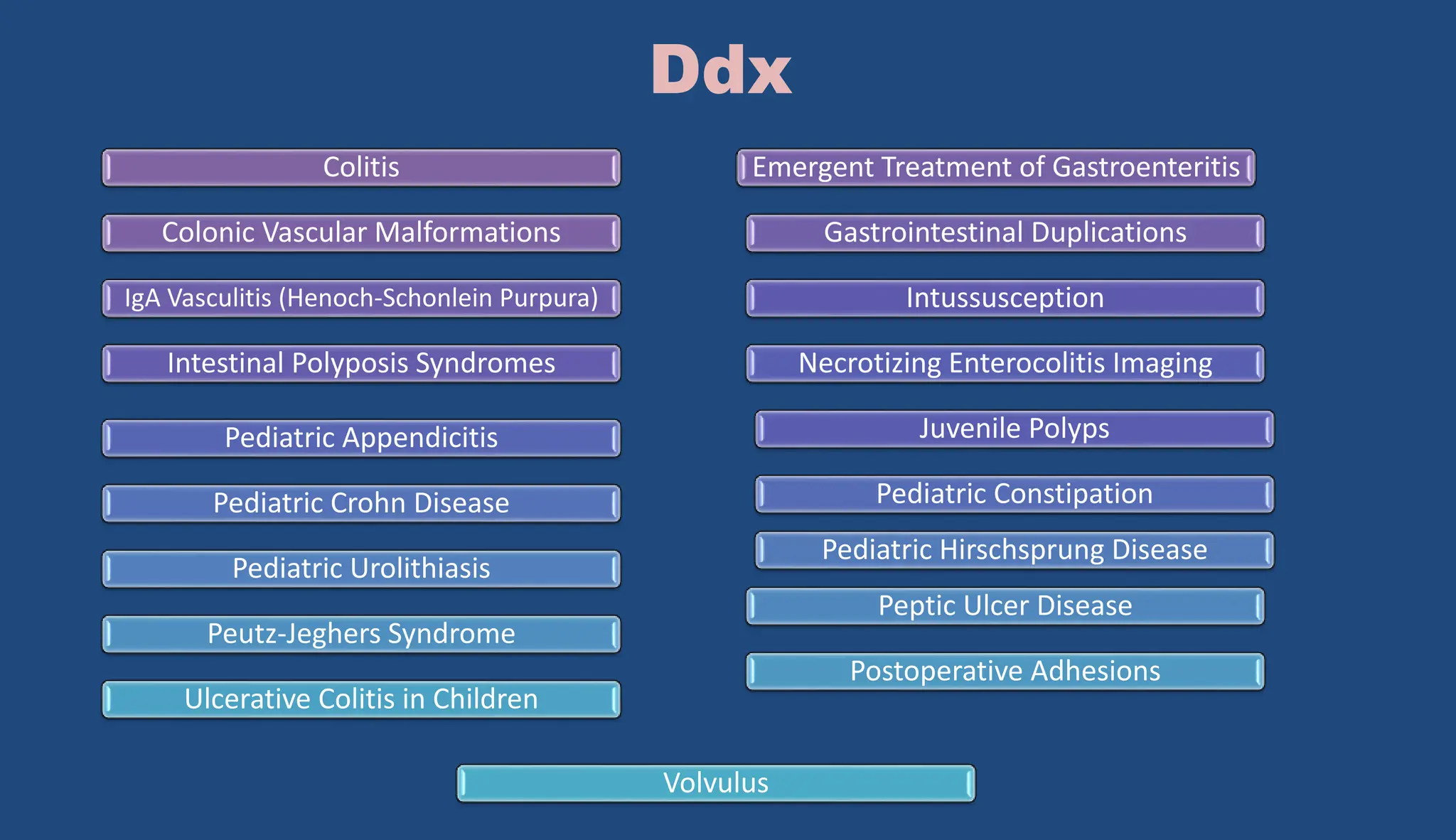 Ddx

Colitis

Colonic Vascular Malformations

IgA Vasculitis (Henoch-Schonlein Purpura)

Intestinal Polyposis Syndromes

Pediatric Appendicitis

Pediatric Crohn Disease

Pediatric Urolithiasis

Peutz-Jeghers Syndrome

Ulcerative Colitis in Children

Emergent Treatment of Gastroenteritis

Gastrointestinal Duplications

Intussusception

Necrotizing Enterocolitis Imaging

Juvenile Polyps

Pediatric Constipation

Pediatric Hirschsprung Disease

Peptic Ulcer Disease

Postoperative Adhesions

Volvulus